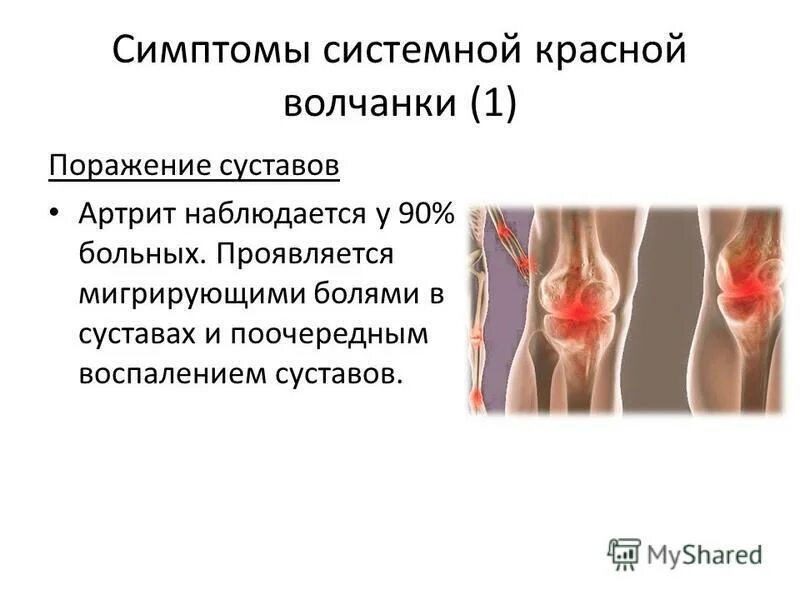 Симптомы системной красной волчанки (1)

Поражение суставов

• Артрит наблюдается у 90% больных. Проявляется мигрирующими болями в суставах и поочередным воспалением суставов.

MyShared